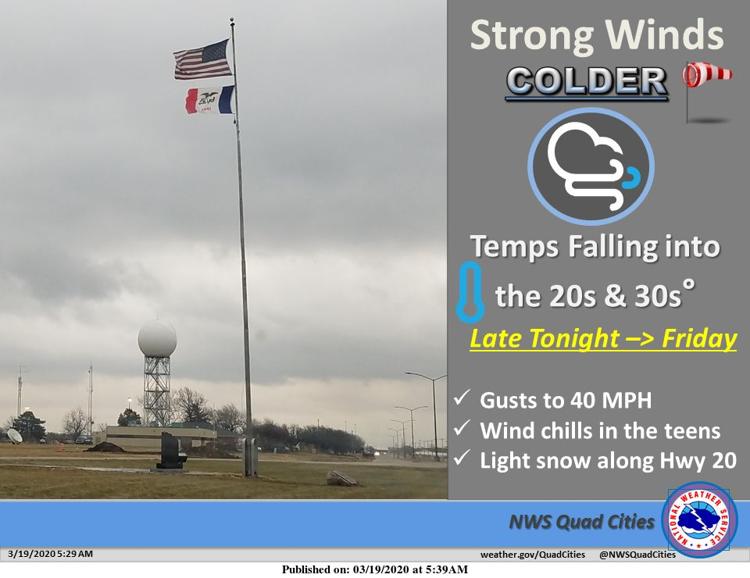 Strong Winds

COLDER

Temps Falling into the 20s & 30s°

Late Tonight –> Friday

✓ Gusts to 40 MPH
✓ Wind chills in the teens
✓ Light snow along Hwy 20

NWS Quad Cities

NATIONAL WEATHER SERVICE

3/19/2020 5:29 AM

weather.gov/QuadCities @NWSQuadCities

Published on: 03/19/2020 at 5:39AM